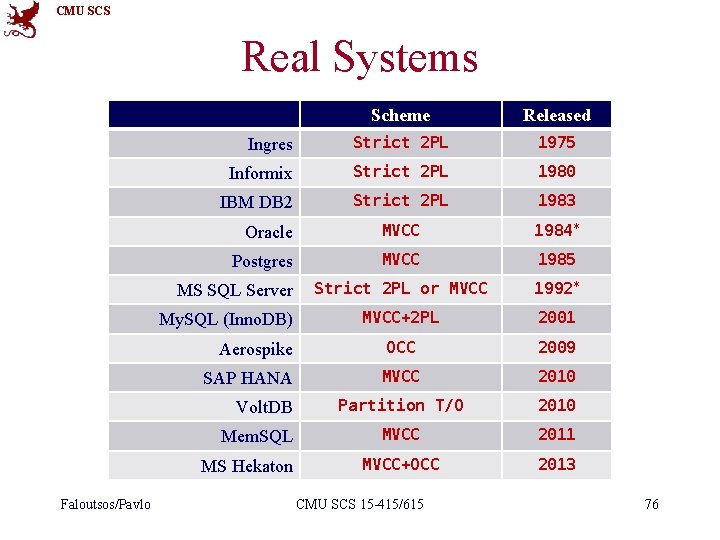 CMU SCS

Real Systems

| | Scheme | Released |
|---|---|---|
| Ingres | Strict 2PL | 1975 |
| Informix | Strict 2PL | 1980 |
| IBM DB2 | Strict 2PL | 1983 |
| Oracle | MVCC | 1984* |
| Postgres | MVCC | 1985 |
| MS SQL Server | Strict 2PL or MVCC | 1992* |
| MySQL (InnoDB) | MVCC+2PL | 2001 |
| Aerospike | OCC | 2009 |
| SAP HANA | MVCC | 2010 |
| VoltDB | Partition T/O | 2010 |
| MemSQL | MVCC | 2011 |
| MS Hekaton | MVCC+OCC | 2013 |

Faloutsos/Pavlo CMU SCS 15-415/615 76